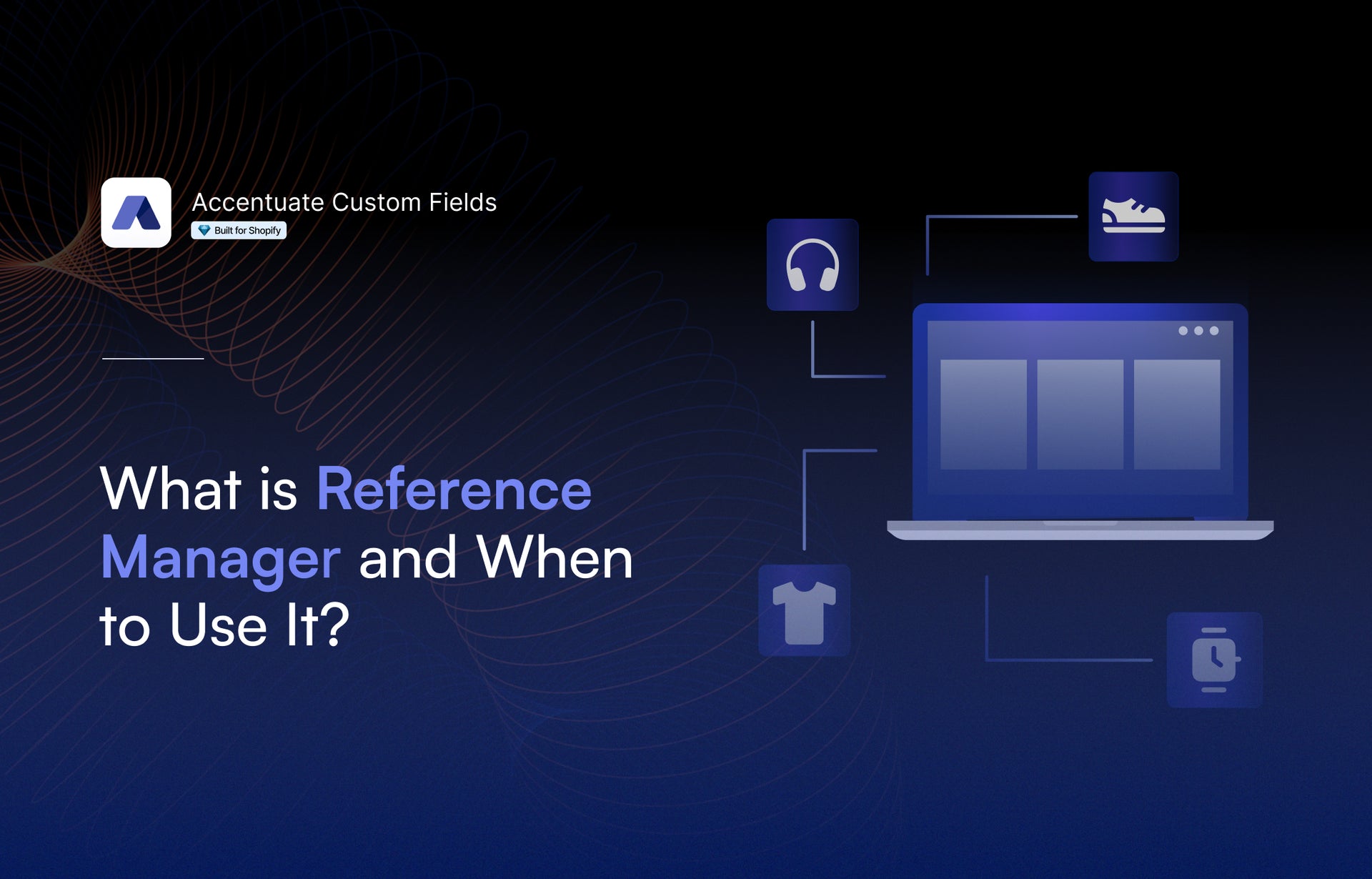 Accentuate Custom Fields

Built for Shopify

What is Reference Manager and When to Use It?